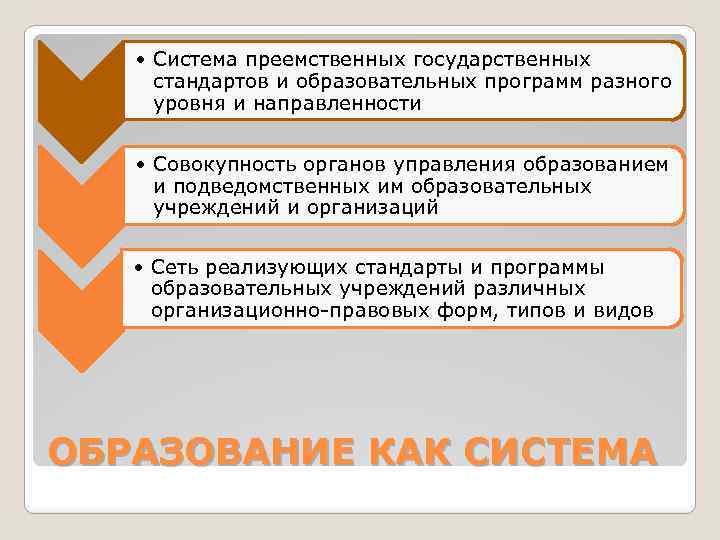 • Система преемственных государственных стандартов и образовательных программ разного уровня и направленности

• Совокупность органов управления образованием и подведомственных им образовательных учреждений и организаций

• Сеть реализующих стандарты и программы образовательных учреждений различных организационно-правовых форм, типов и видов

ОБРАЗОВАНИЕ КАК СИСТЕМА